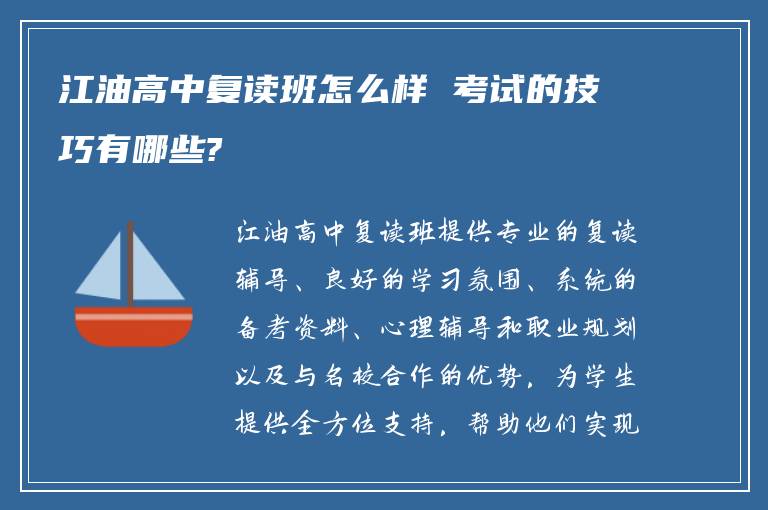 江油高中复读班怎么样 考试的技巧有哪些?

江油高中复读班提供专业的复读辅导、良好的学习氛围、系统的备考资料、心理辅导和职业规划以及与名校合作的优势，为学生提供全方位支持，帮助他们实现